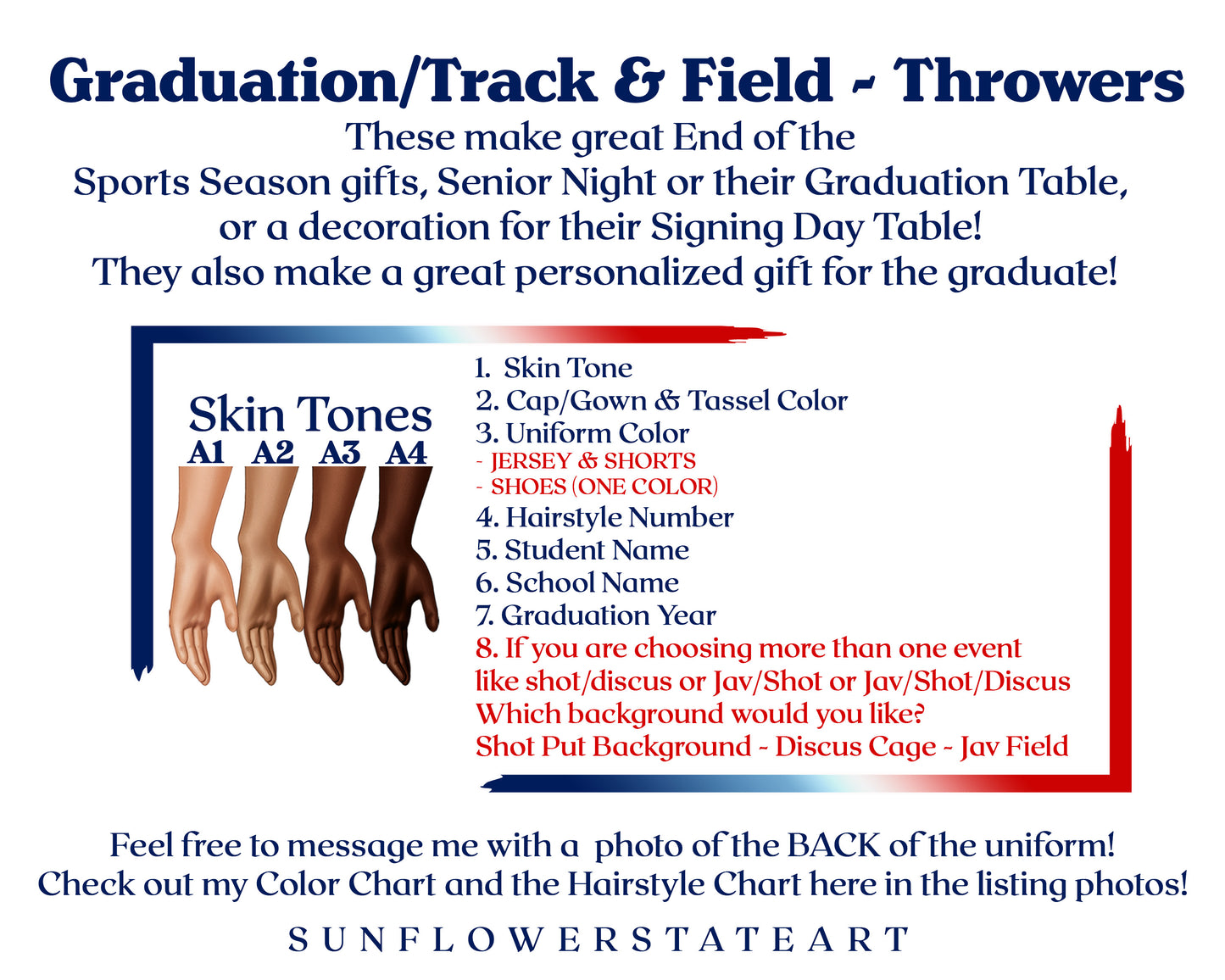 Graduation/Track & Field - Throwers

These make great End of the Sports Season gifts, Senior Night or their Graduation Table, or a decoration for their Signing Day Table! They also make a great personalized gift for the graduate!

Skin Tones
A1 A2 A3 A4

1. Skin Tone
2. Cap/Gown & Tassel Color
3. Uniform Color
- JERSEY & SHORTS
- SHOES (ONE COLOR)
4. Hairstyle Number
5. Student Name
6. School Name
7. Graduation Year
8. If you are choosing more than one event like shot/discus or Jav/Shot or Jav/Shot/Discus Which background would you like?
Shot Put Background - Discus Cage - Jav Field

Feel free to message me with a photo of the BACK of the uniform!
Check out my Color Chart and the Hairstyle Chart here in the listing photos!

SUNFLOWERSTATEART